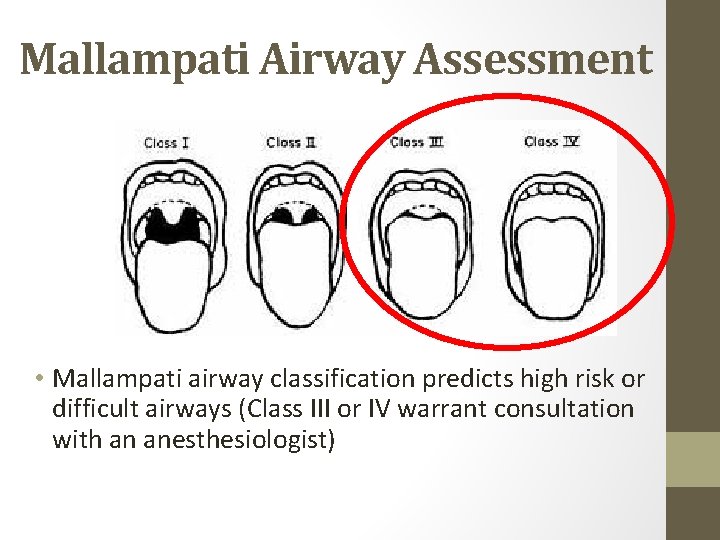 Mallampati Airway Assessment

Class I

Class II

Class III

Class IV

• Mallampati airway classification predicts high risk or difficult airways (Class III or IV warrant consultation with an anesthesiologist)